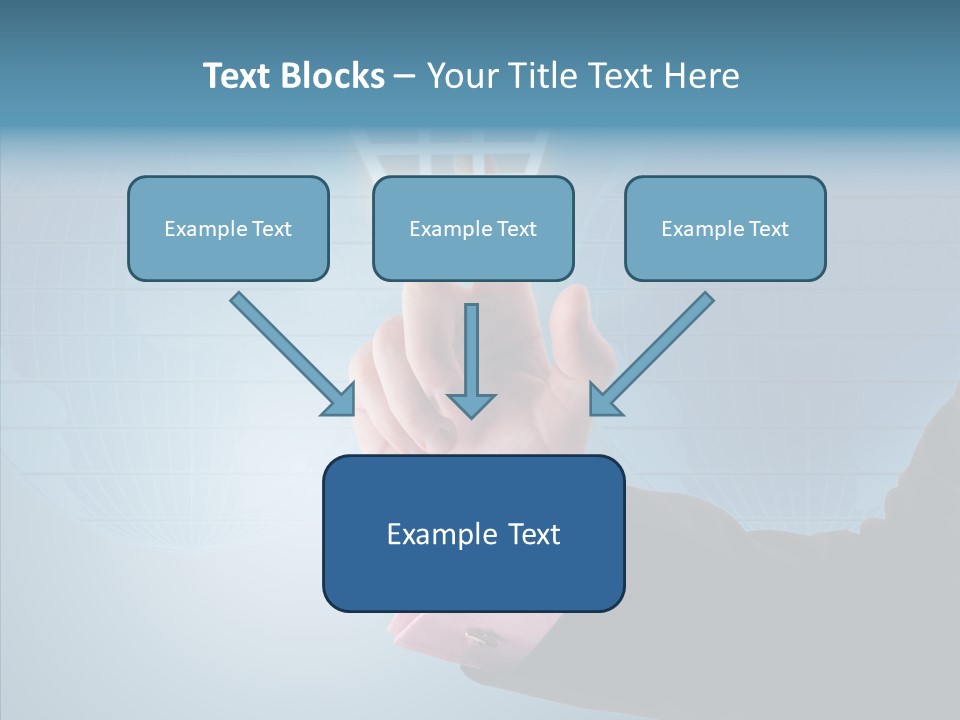 Text Blocks – Your Title Text Here

Example Text

Example Text

Example Text

Example Text